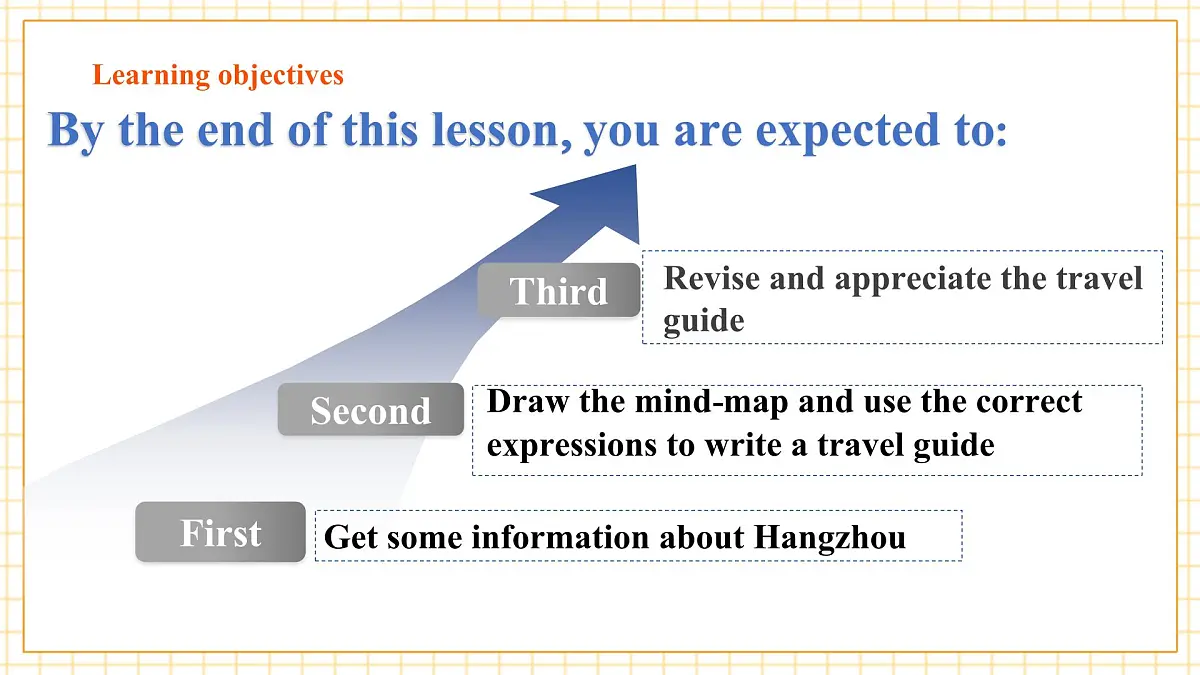 Learning objectives

By the end of this lesson, you are expected to:

Third

Revise and appreciate the travel guide

Second

Draw the mind-map and use the correct expressions to write a travel guide

First

Get some information about Hangzhou